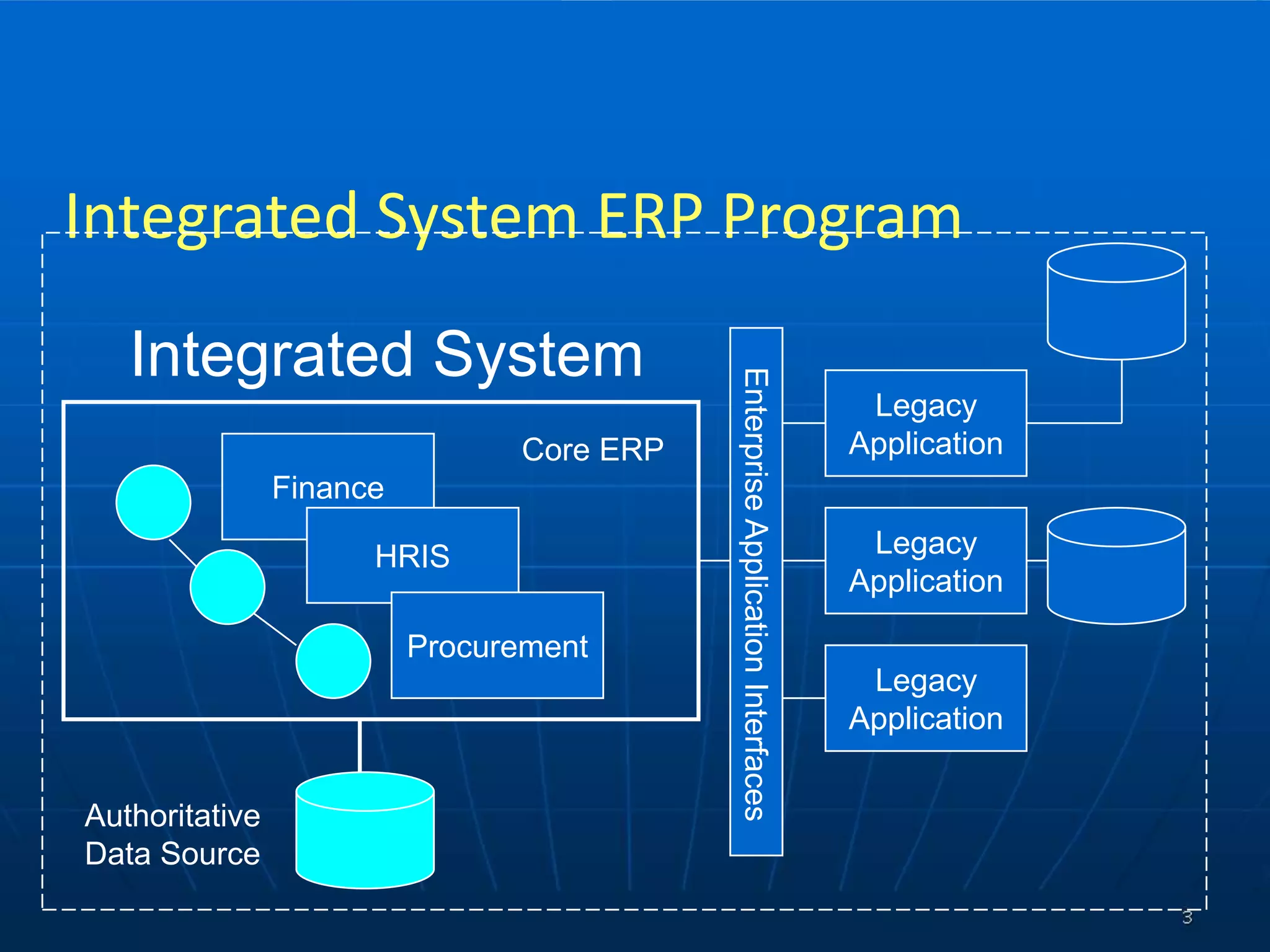 Integrated System ERP Program

Integrated System

Core ERP

Finance

HRIS

Procurement

Authoritative Data Source

Enterprise Application Interfaces

Legacy Application

Legacy Application

Legacy Application

3